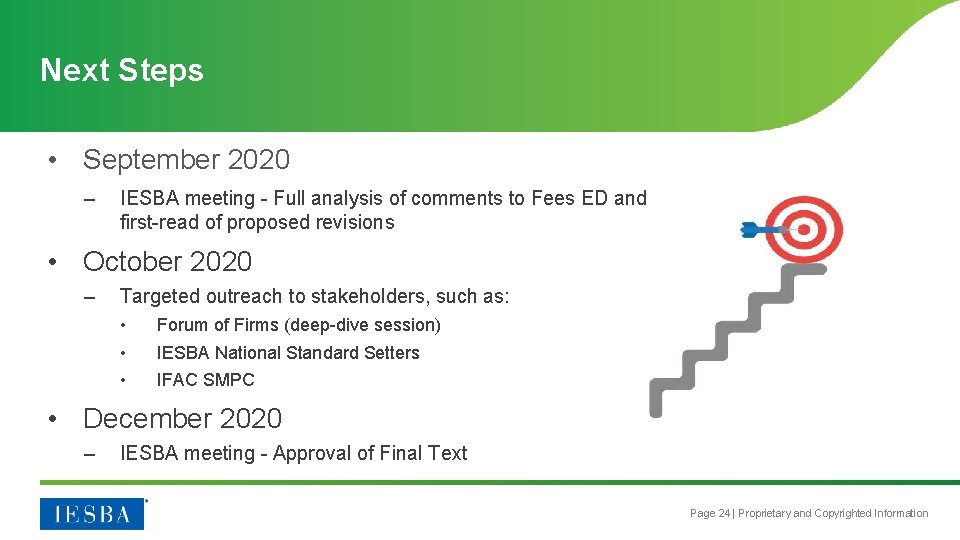 Next Steps

• September 2020

– IESBA meeting - Full analysis of comments to Fees ED and first-read of proposed revisions

• October 2020

– Targeted outreach to stakeholders, such as:

• Forum of Firms (deep-dive session)

• IESBA National Standard Setters

• IFAC SMPC

• December 2020

– IESBA meeting - Approval of Final Text

IESBA

Page 24 | Proprietary and Copyrighted Information